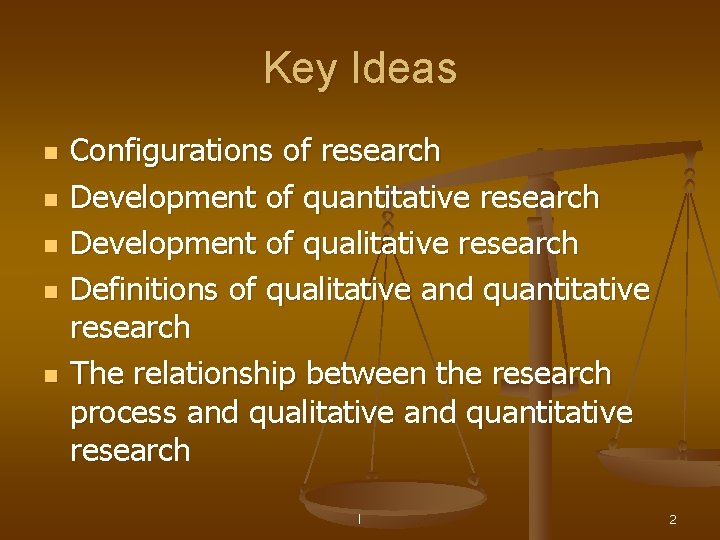 Key Ideas

- Configurations of research
- Development of quantitative research
- Development of qualitative research
- Definitions of qualitative and quantitative research
- The relationship between the research process and qualitative and quantitative research

2